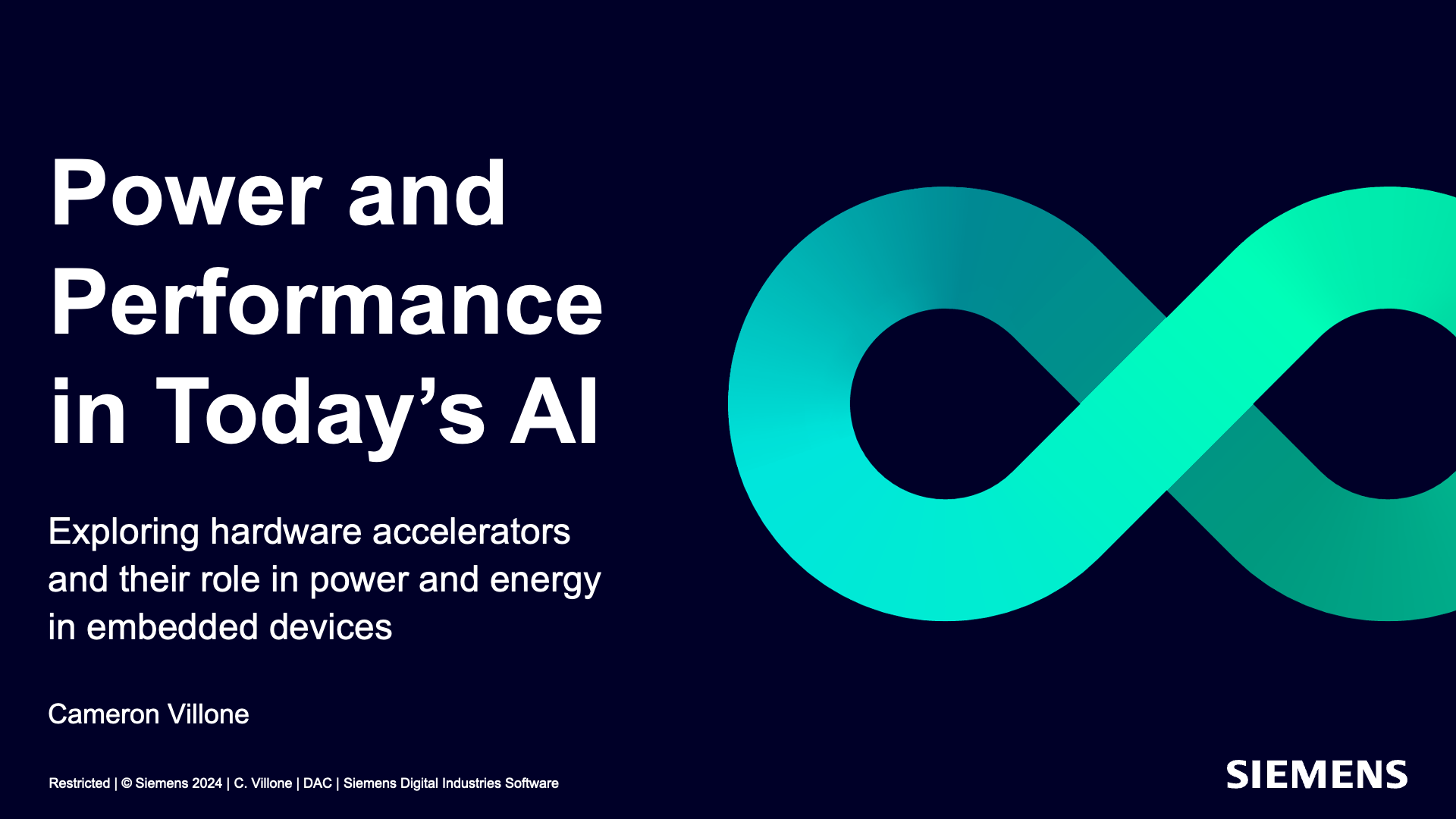 Power and Performance in Today's AI

Exploring hardware accelerators and their role in power and energy in embedded devices

Cameron Villone

Restricted | © Siemens 2024 | C. Villone | DAC | Siemens Digital Industries Software

SIEMENS